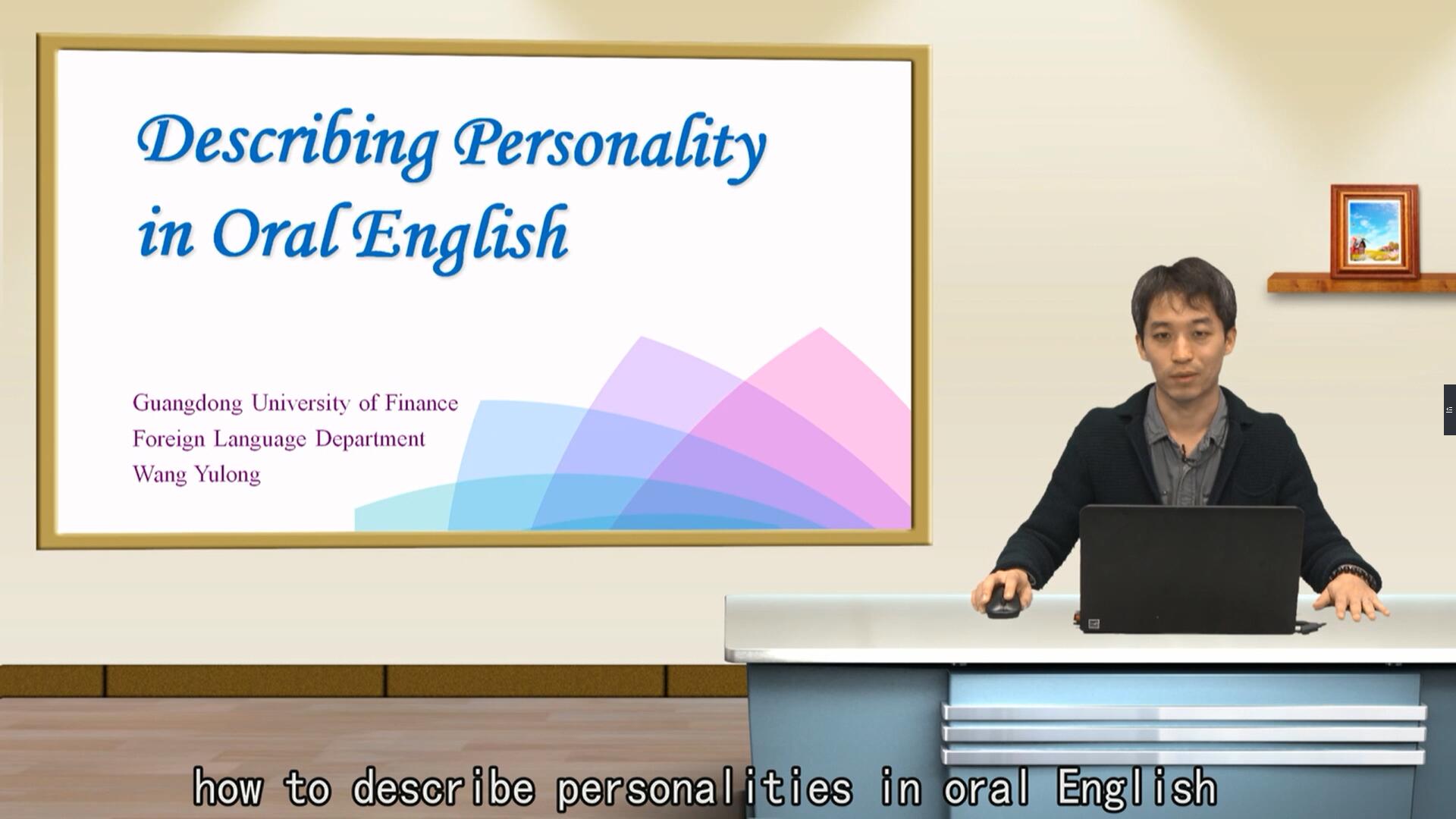 Describing Personality in Oral English

Guangdong University of Finance
Foreign Language Department
Wang Yulong

how to describe personalities in oral English